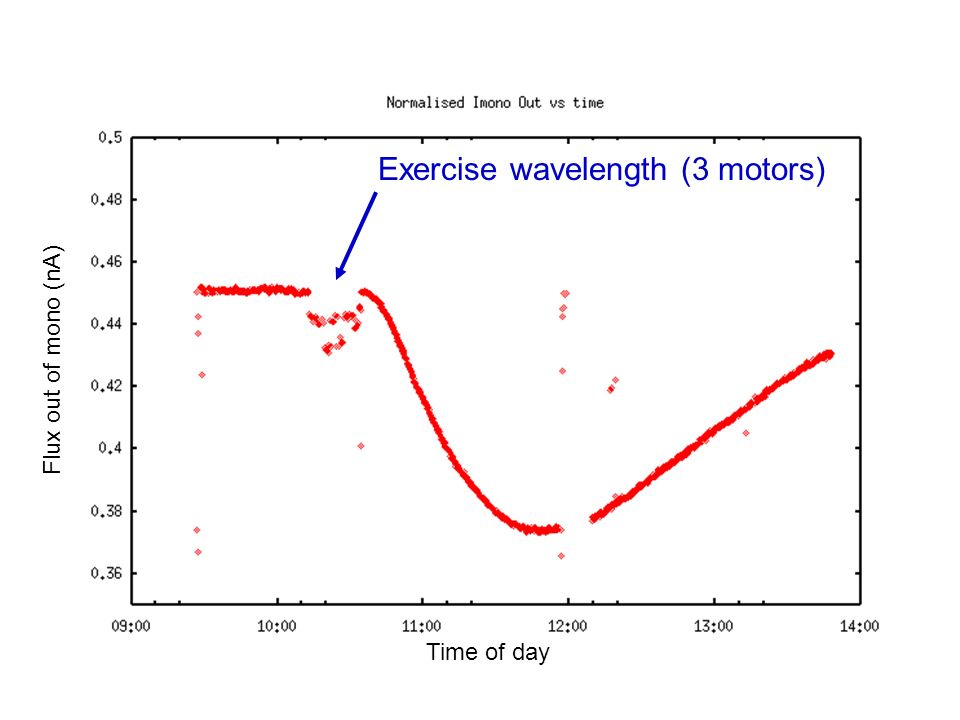 Normalised Imono Out vs time

Exercise wavelength (3 motors)

Flux out of mono (nA)

0.5
0.48
0.46
0.44
0.42
0.4
0.38
0.36

09:00
10:00
11:00
12:00
13:00
14:00

Time of day